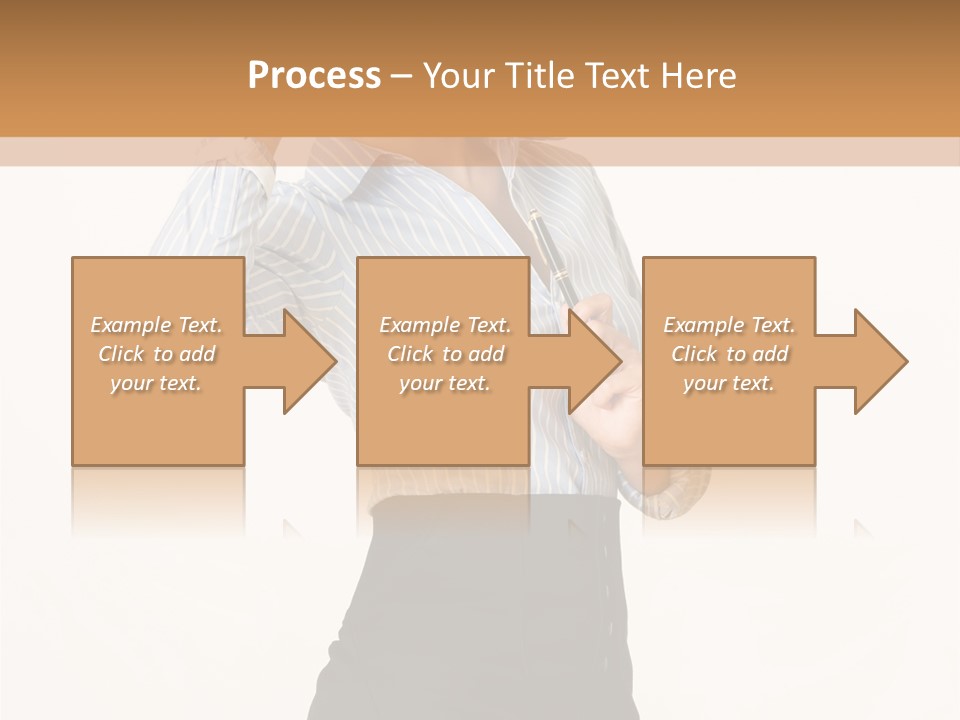 Process – Your Title Text Here

Example Text. Click to add your text.

Example Text. Click to add your text.

Example Text. Click to add your text.